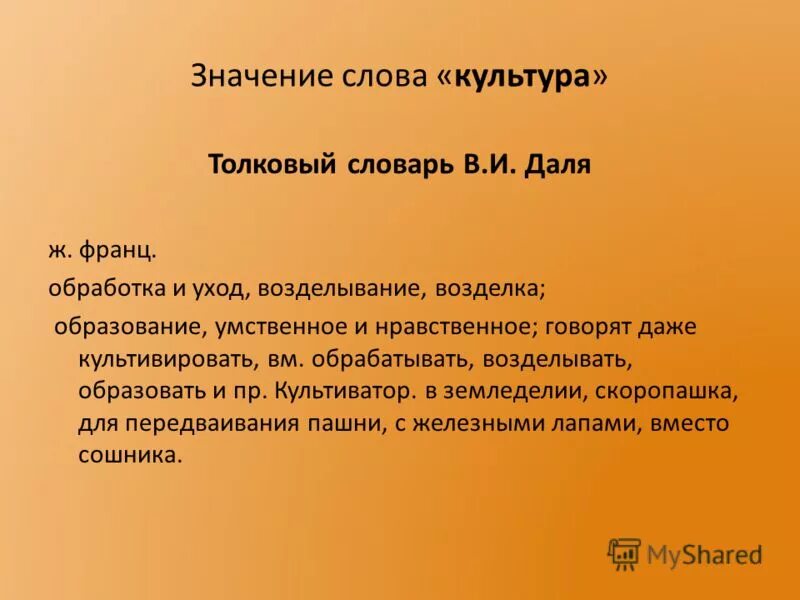 Значение слова «культура»

Толковый словарь В.И. Даля

ж. франц.

обработка и уход, возделывание, возделка;

образование, умственное и нравственное; говорят даже культивировать, вм. обрабатывать, возделывать, образовать и пр. Культиватор. в земледелии, скоропашка, для передваивания пашни, с железными лапами, вместо сошника.

MyShared